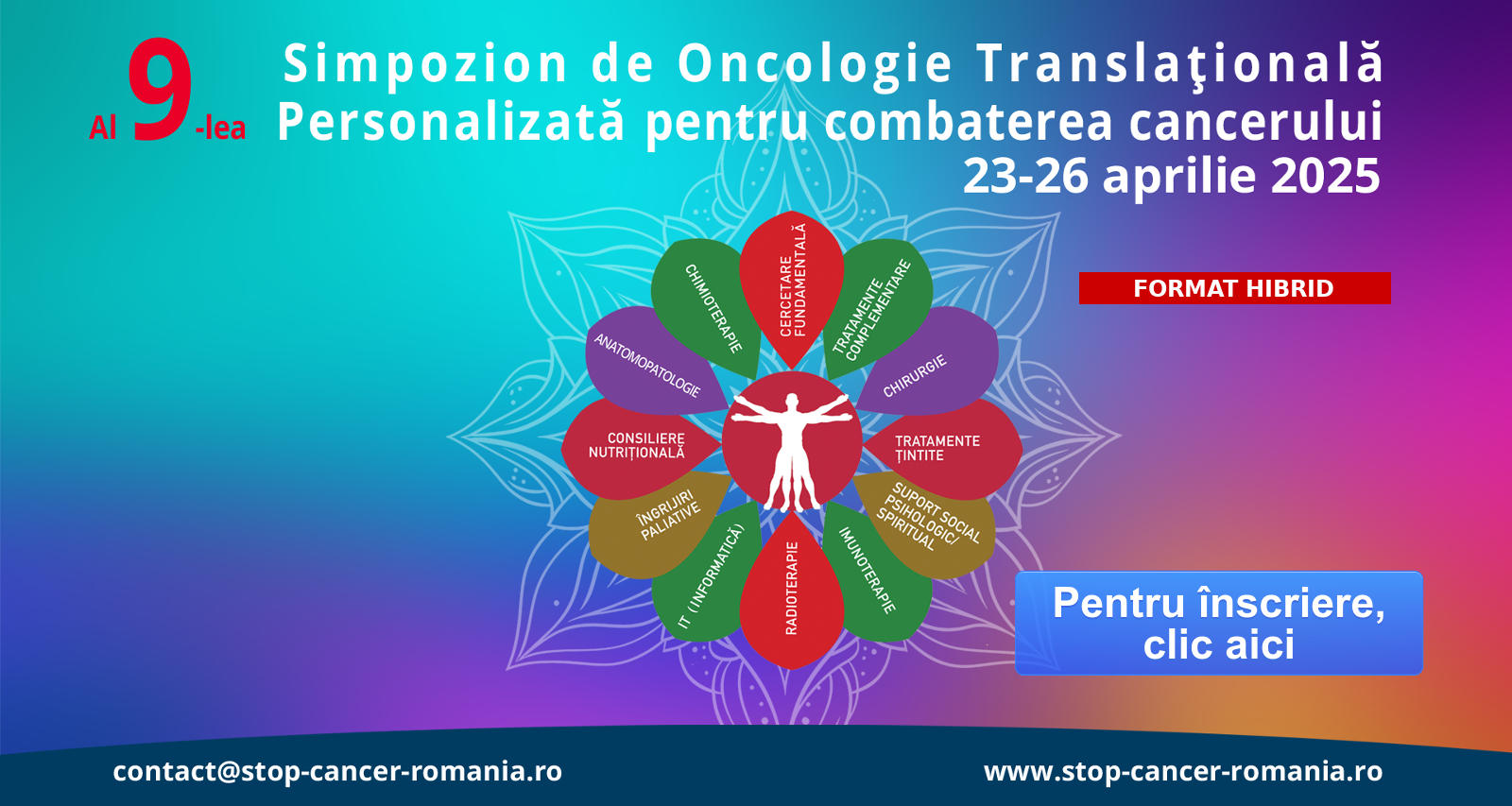 Al 9-lea Simpozion de Oncologie Translaţională Personalizată pentru combaterea cancerului
23-26 aprilie 2025

FORMAT HIBRID

CERCETARE FUNDAMENTALĂ
TRATAMENTE COMPLEMENTARE
CHIRURGIE
TRATAMENTE ȚINTITE
SUPORT SOCIAL PSIHOLOGIC/ SPIRITUAL
IMUNOTERAPIE
RADIOTERAPIE
IT (INFORMATICĂ)
ÎNGRIJIRI PALIATIVE
CONSILIERE NUTRIȚIONALĂ
ANATOMOPATOLOGIE
CHIMIOTERAPIE

Pentru înscriere, clic aici

contact@stop-cancer-romania.ro
www.stop-cancer-romania.ro